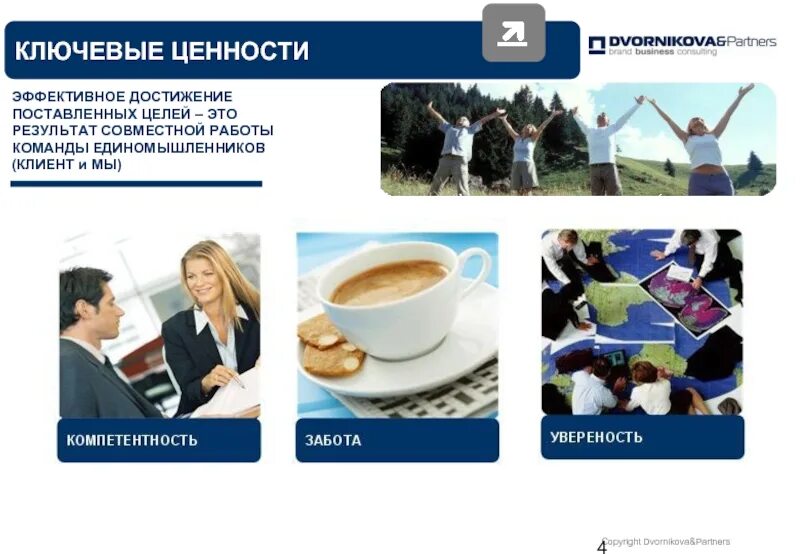 КЛЮЧЕВЫЕ ЦЕННОСТИ

DVORNIKOVA&Partners
brand business consulting

ЭФФЕКТИВНОЕ ДОСТИЖЕНИЕ ПОСТАВЛЕННЫХ ЦЕЛЕЙ – ЭТО РЕЗУЛЬТАТ СОВМЕСТНОЙ РАБОТЫ КОМАНДЫ ЕДИНОМЫШЛЕННИКОВ (КЛИЕНТ и МЫ)

КОМПЕТЕНТНОСТЬ

ЗАБОТА

УВЕРЕНОСТЬ

4

Copyright Dvornikova&Partners